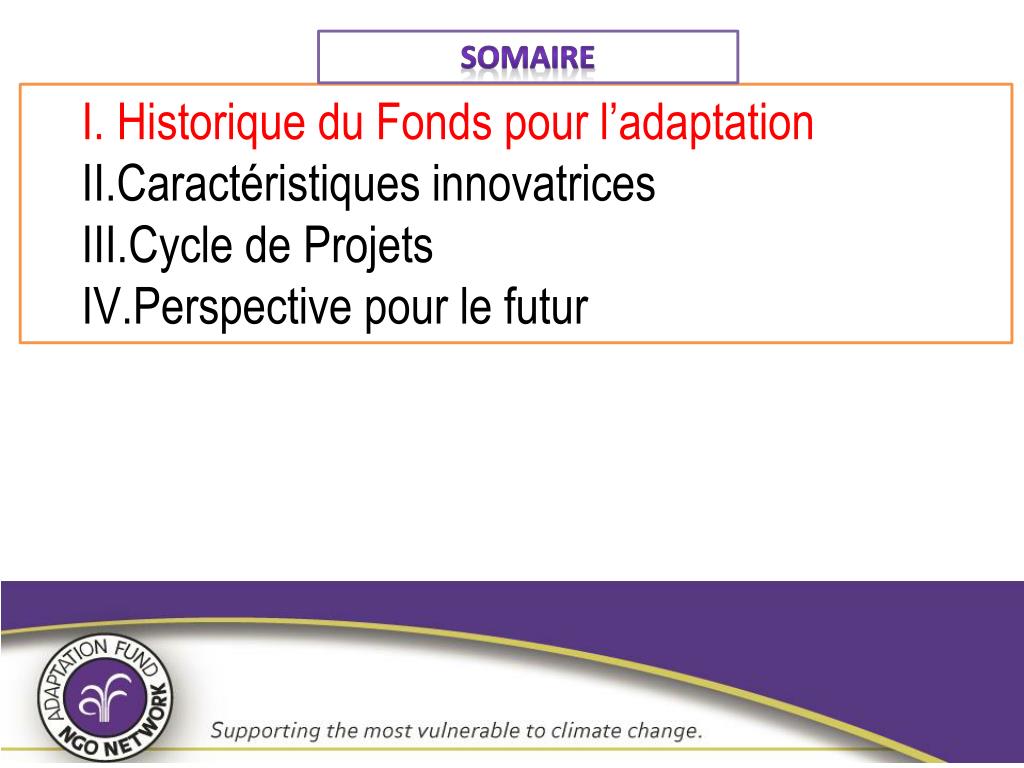 SOMAIRE

I. Historique du Fonds pour l’adaptation
II.Caractéristiques innovatrices
III.Cycle de Projets
IV.Perspective pour le futur

ADAPTATION FUND
NGO NETWORK

Supporting the most vulnerable to climate change.